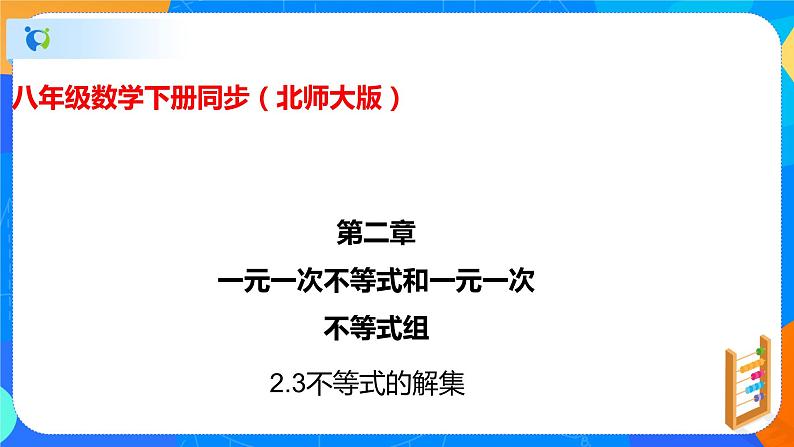 八年级数学下册同步（北师大版）

第二章
一元一次不等式和一元一次不等式组

2.3不等式的解集